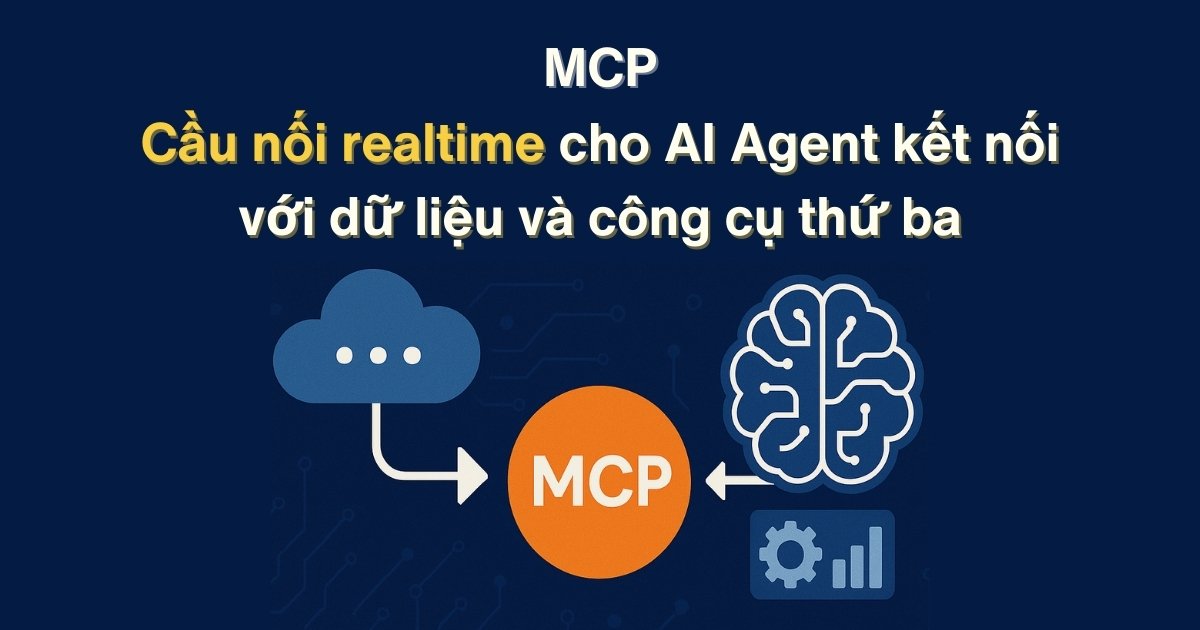 MCP
Cầu nối realtime cho AI Agent kết nối với dữ liệu và công cụ thứ ba

MCP